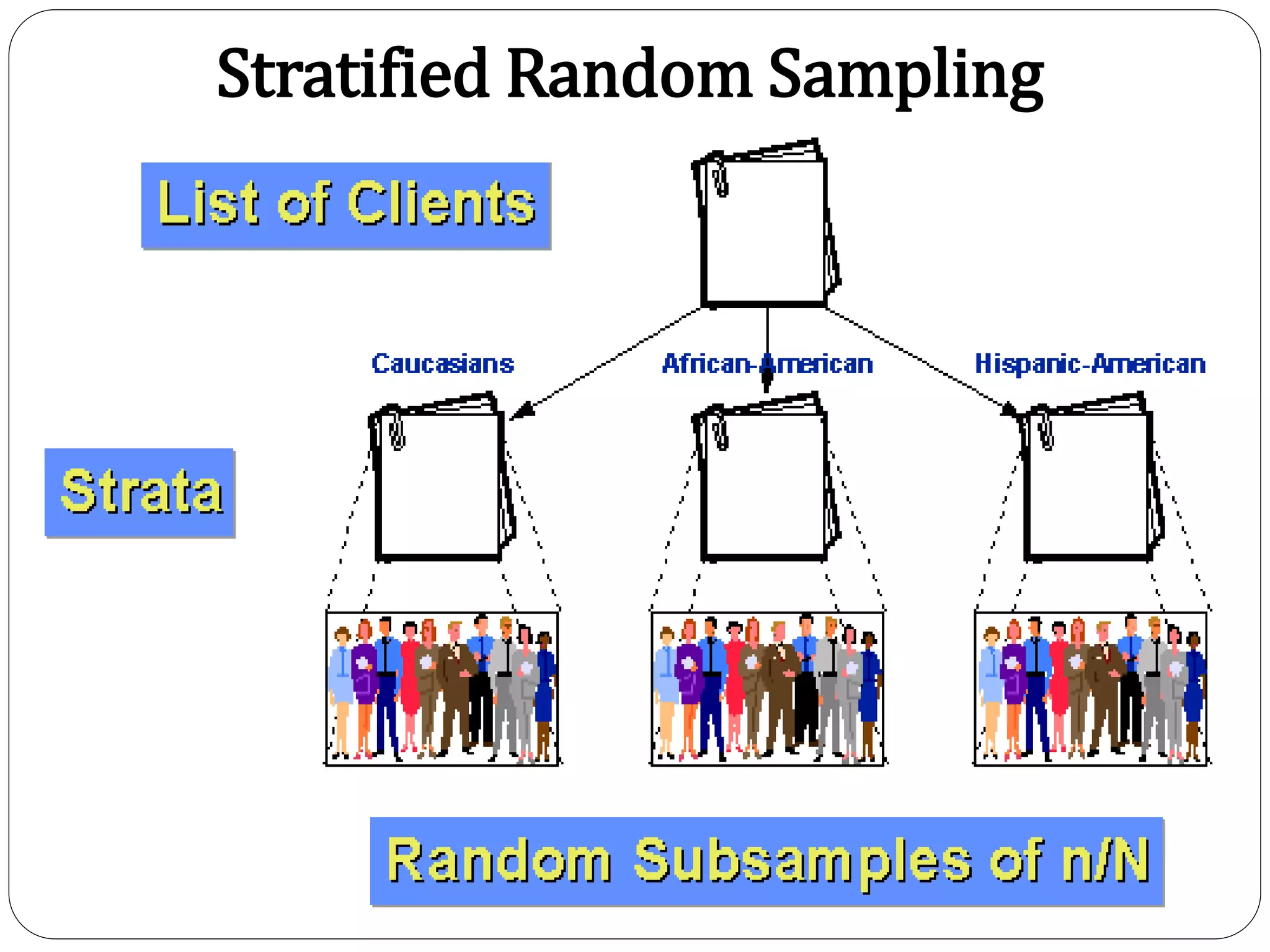 Stratified Random Sampling

List of Clients

Caucasians

African-American

Hispanic-American

Strata

Random Subsamples of n/N